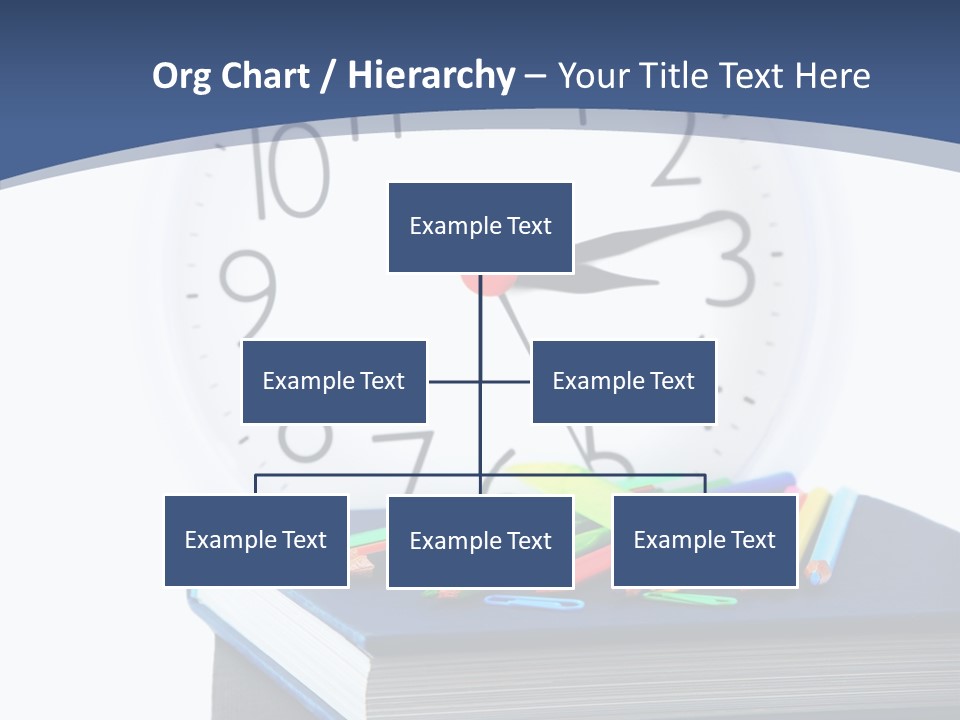 Org Chart / Hierarchy – Your Title Text Here

Example Text

Example Text

Example Text

Example Text

Example Text

Example Text